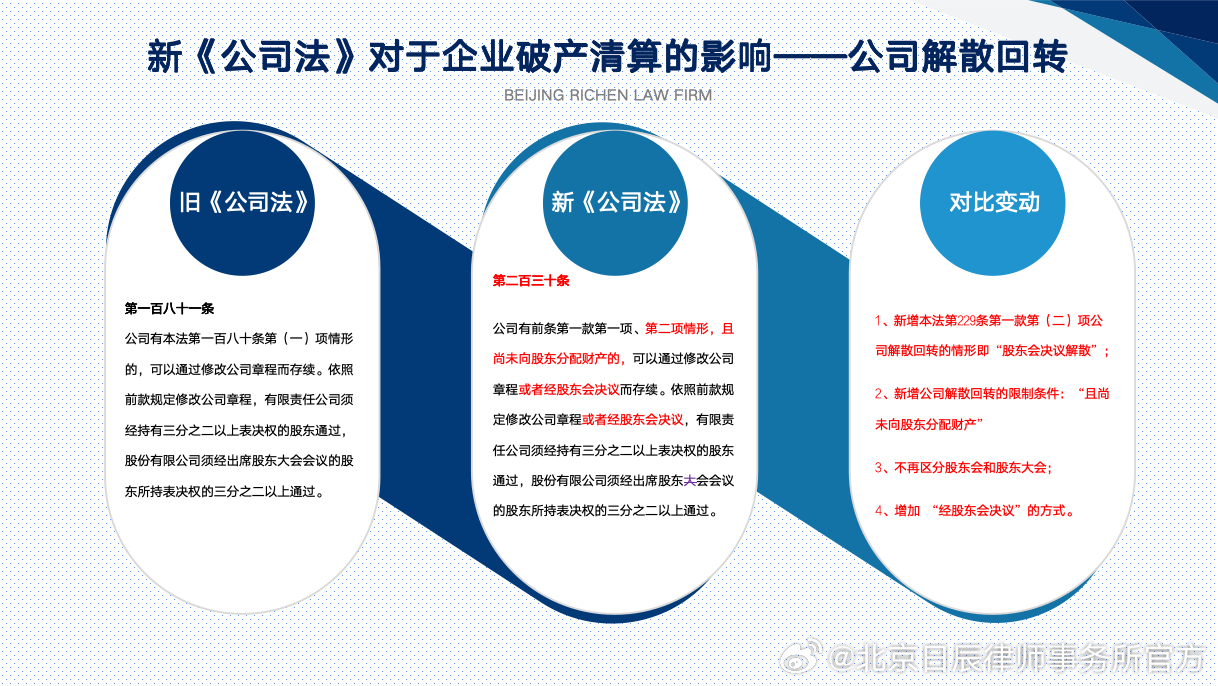 新《公司法》对于企业破产清算的影响——公司解散回转

BEIJING RICHEN LAW FIRM

旧《公司法》

第一百八十一条

公司有本法第一百八十条第（一）项情形的，可以通过修改公司章程而存续。依照前款规定修改公司章程，有限责任公司须经持有三分之二以上表决权的股东通过，股份有限公司须经出席股东大会会议的股东所持表决权的三分之二以上通过。

新《公司法》

第二百三十条

公司有前条第一款第一项、第二项情形，且尚未向股东分配财产的，可以通过修改公司章程或者经股东会决议而存续。依照前款规定修改公司章程或者经股东会决议，有限责任公司须经持有三分之二以上表决权的股东通过，股份有限公司须经出席股东大会会议的股东所持表决权的三分之二以上通过。

对比变动

1、新增本法第229条第一款第（二）项公司解散回转的情形即“股东会决议解散”；

2、新增公司解散回转的限制条件：“且尚未向股东分配财产”

3、不再区分股东会和股东大会；

4、增加 “经股东会决议”的方式。

@北京日辰律师事务所官方